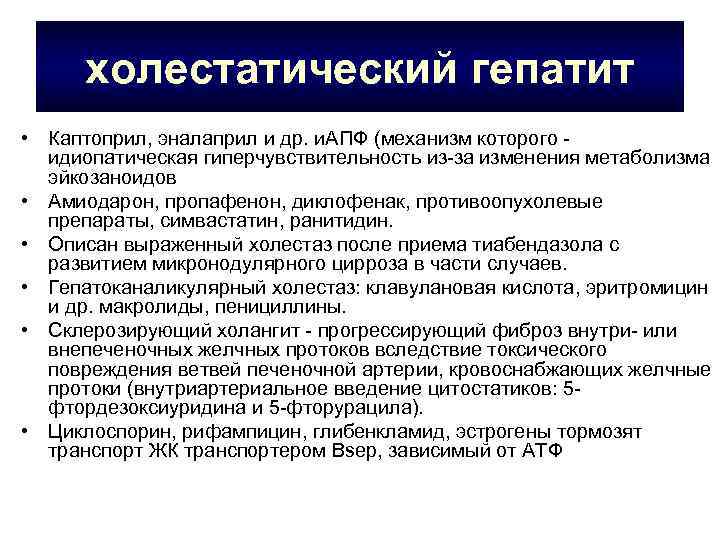 холестатический гепатит

• Каптоприл, эналаприл и др. иАПФ (механизм которого - идиопатическая гиперчувствительность из-за изменения метаболизма эйкозаноидов
• Амиодарон, пропафенон, диклофенак, противоопухолевые препараты, симвастатин, ранитидин.
• Описан выраженный холестаз после приема тиабендазола с развитием микронодулярного цирроза в части случаев.
• Гепатоканаликулярный холестаз: клавулановая кислота, эритромицин и др. макролиды, пенициллины.
• Склерозирующий холангит - прогрессирующий фиброз внутри- или внепеченочных желчных протоков вследствие токсического повреждения ветвей печеночной артерии, кровоснабжающих желчные протоки (внутриартериальное введение цитостатиков: 5-фтордезоксиуридина и 5-фторурацила).
• Циклоспорин, рифампицин, глибенкламид, эстрогены тормозят транспорт ЖК транспортером Bsep, зависимый от АТФ